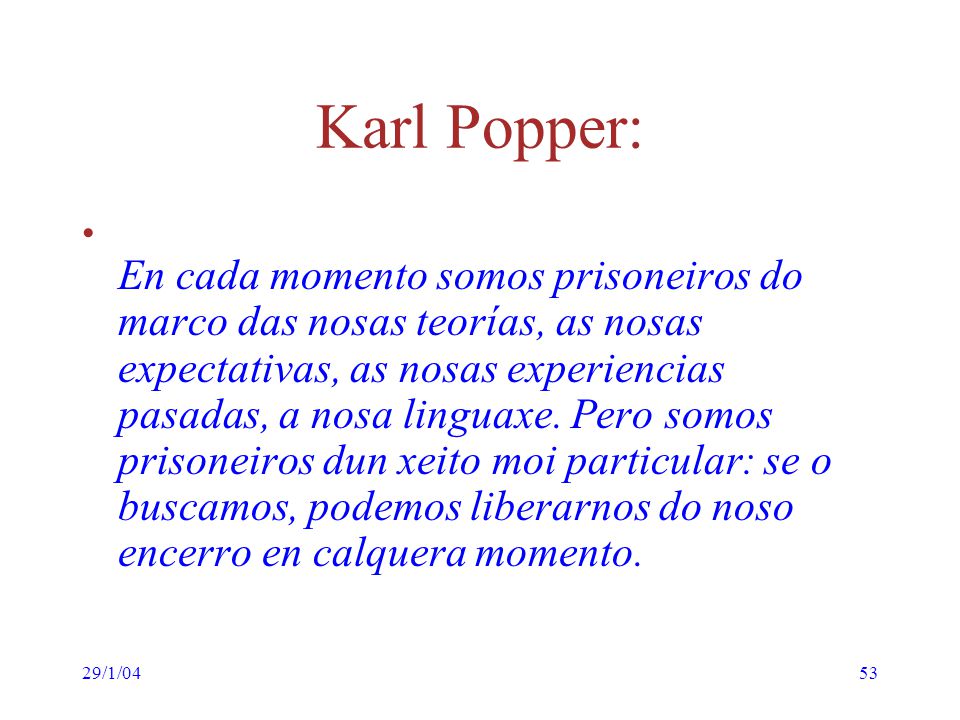 Karl Popper:

•

En cada momento somos prisoneiros do marco das nosas teorías, as nosas expectativas, as nosas experiencias pasadas, a nosa linguaxe. Pero somos prisoneiros dun xeito moi particular: se o buscamos, podemos liberarnos do noso encerro en calquera momento.

29/1/04

53